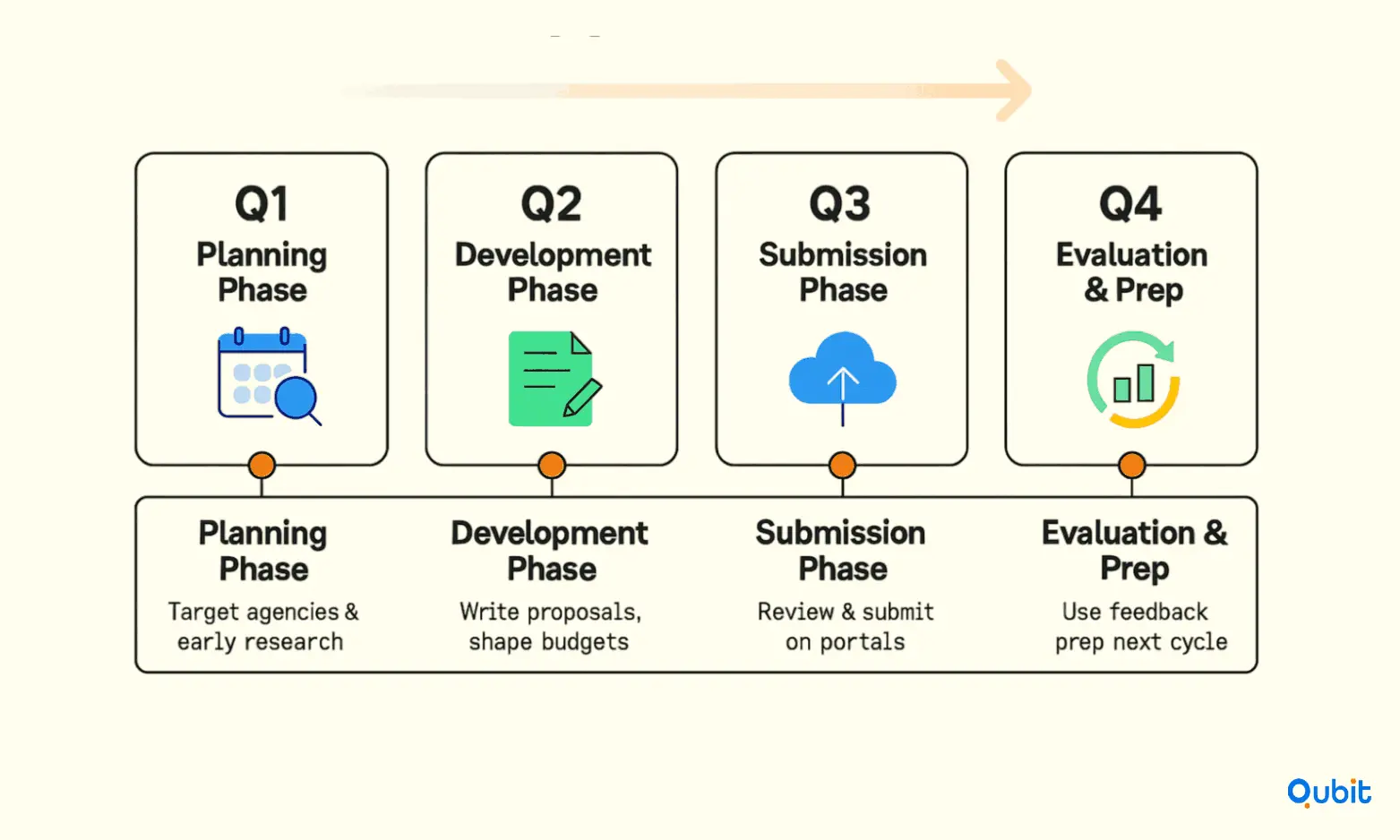 Q1
Planning Phase

Q2
Development Phase

Q3
Submission Phase

Q4
Evaluation & Prep

Planning Phase
Target agencies & early research

Development Phase
Write proposals, shape budgets

Submission Phase
Review & submit on portals

Evaluation & Prep
Use feedback prep next cycle

Qubit